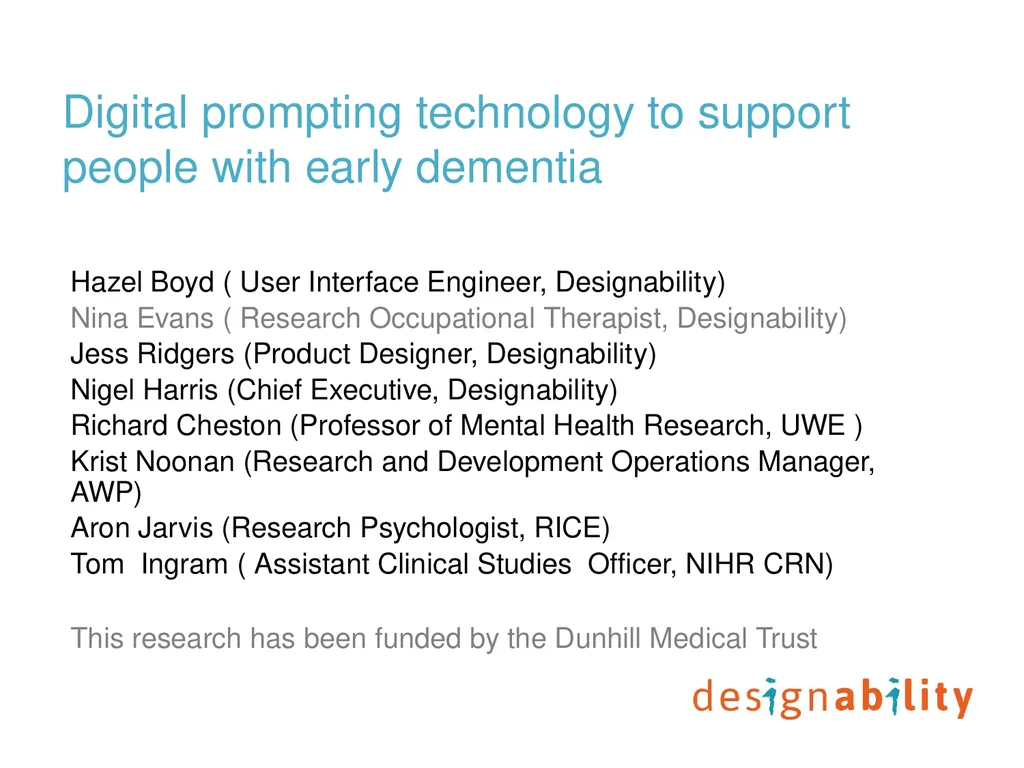 Digital prompting technology to support people with early dementia

Hazel Boyd ( User Interface Engineer, Designability)
Nina Evans ( Research Occupational Therapist, Designability)
Jess Ridgers (Product Designer, Designability)
Nigel Harris (Chief Executive, Designability)
Richard Cheston (Professor of Mental Health Research, UWE )
Krist Noonan (Research and Development Operations Manager, AWP)
Aron Jarvis (Research Psychologist, RICE)
Tom Ingram ( Assistant Clinical Studies Officer, NIHR CRN)

This research has been funded by the Dunhill Medical Trust

designability